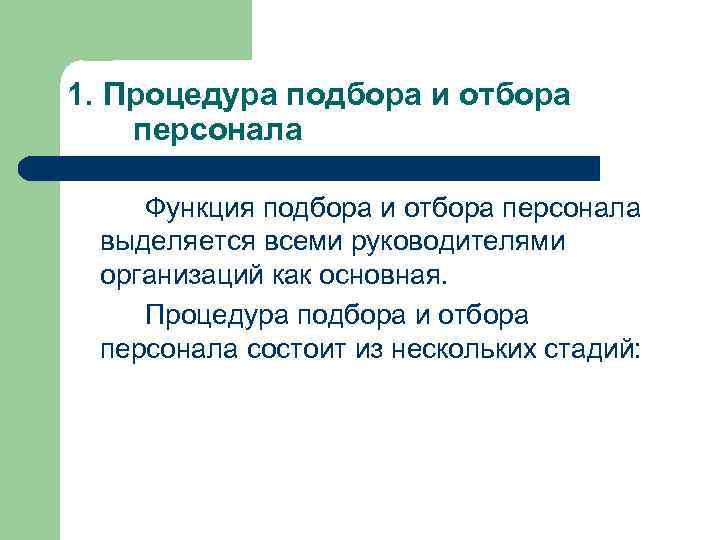 1. Процедура подбора и отбора персонала

Функция подбора и отбора персонала выделяется всеми руководителями организаций как основная.

Процедура подбора и отбора персонала состоит из нескольких стадий: